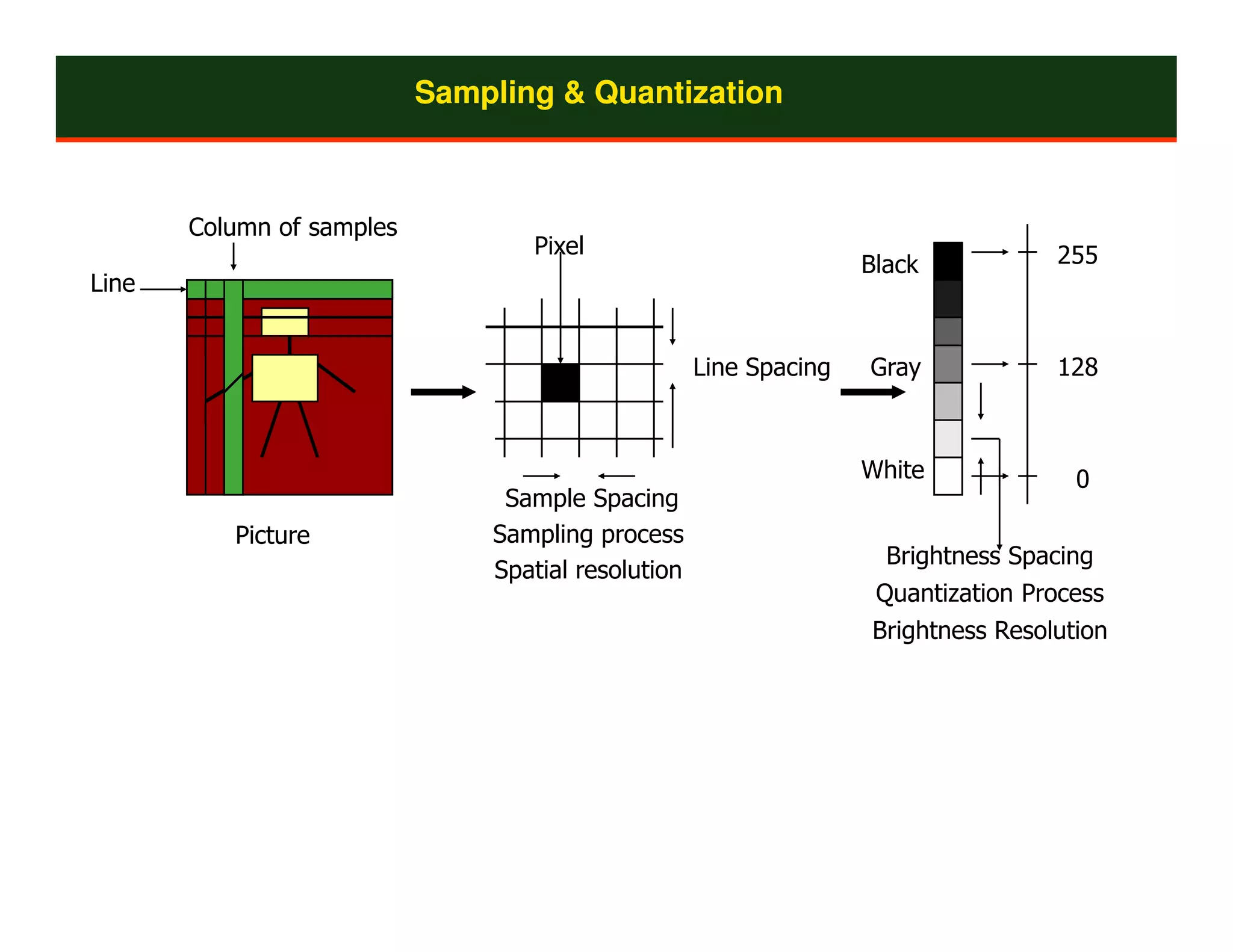 Sampling & Quantization

Column of samples

Line

Picture

Pixel

Line Spacing

Sample Spacing
Sampling process
Spatial resolution

Black
Gray
White

255
128
0

Brightness Spacing
Quantization Process
Brightness Resolution